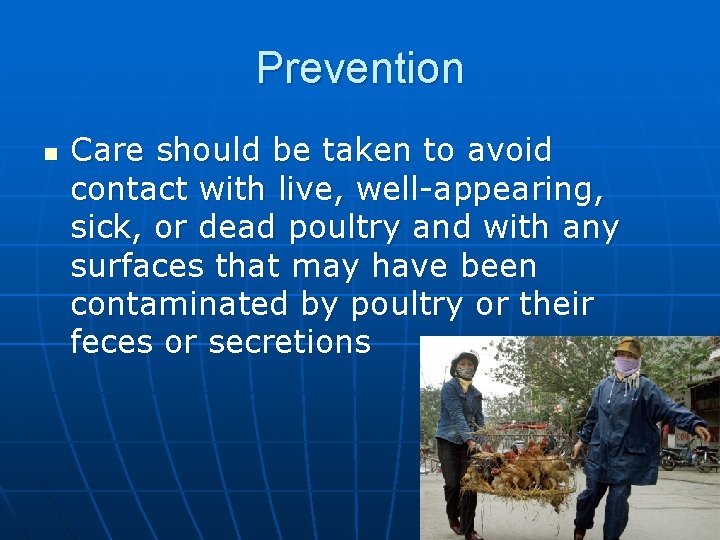 Prevention

Care should be taken to avoid contact with live, well-appearing, sick, or dead poultry and with any surfaces that may have been contaminated by poultry or their feces or secretions